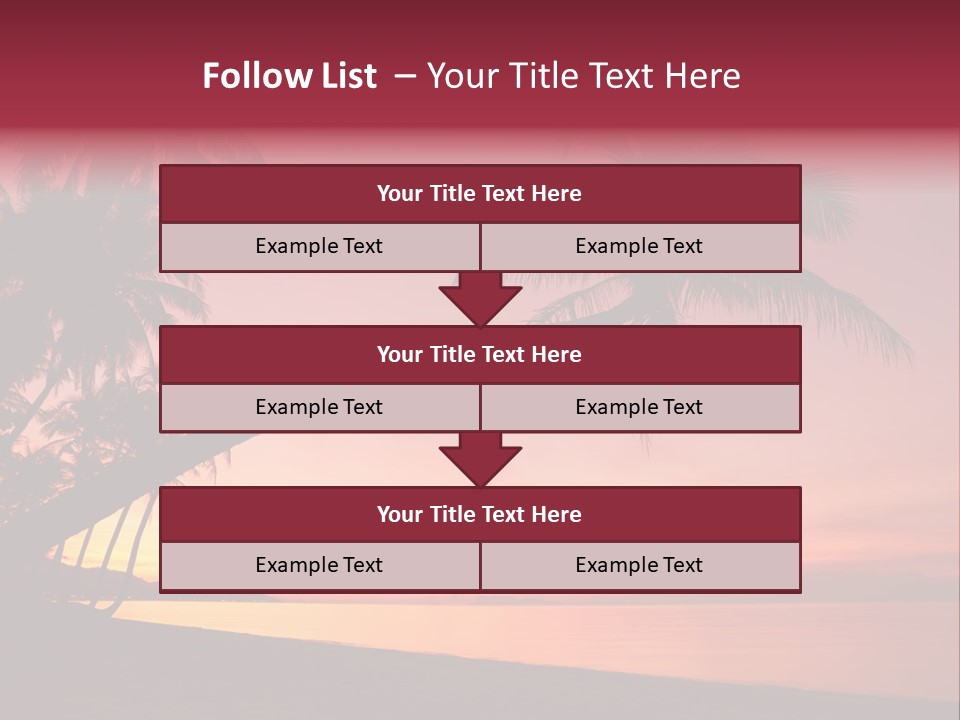 Follow List – Your Title Text Here

Your Title Text Here

Example Text

Example Text

Your Title Text Here

Example Text

Example Text

Your Title Text Here

Example Text

Example Text